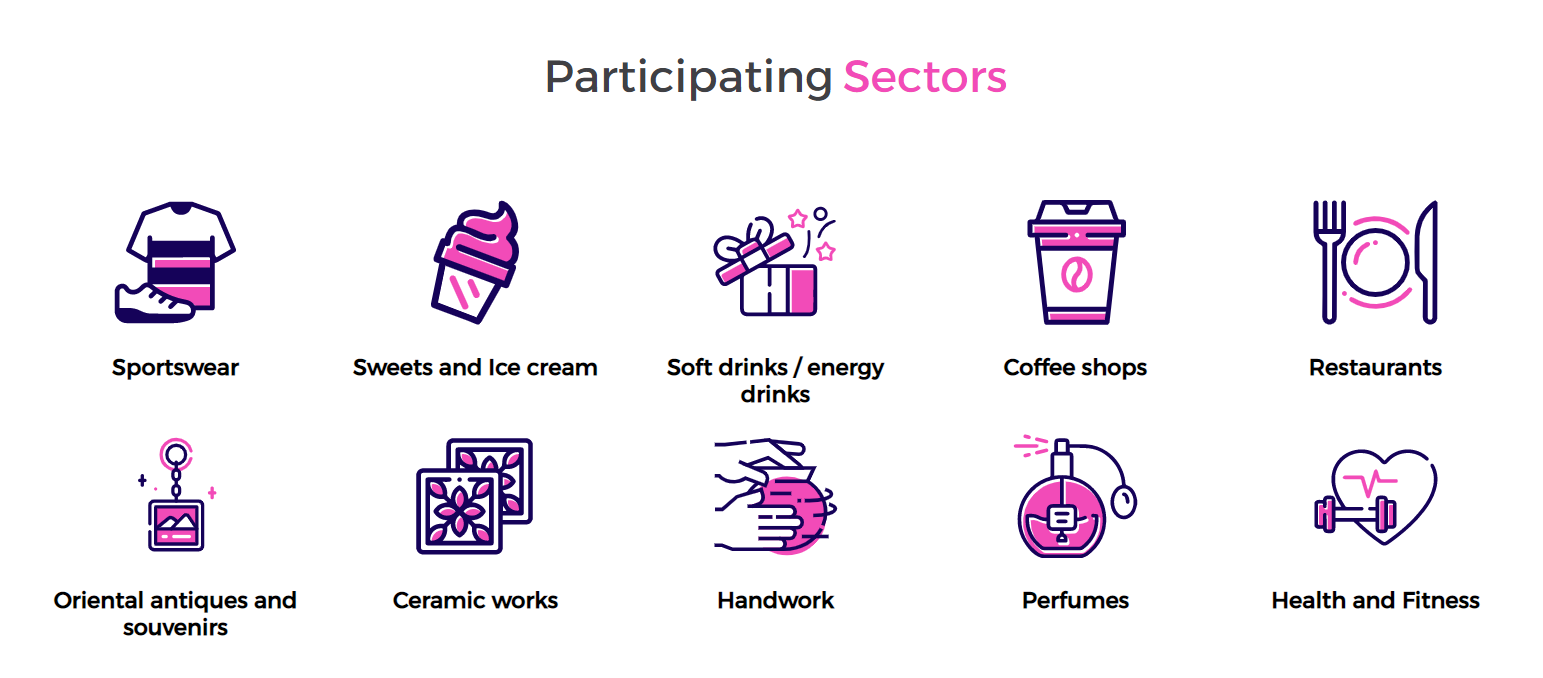 Participating Sectors

Sportswear

Sweets and Ice cream

Soft drinks / energy drinks

Coffee shops

Restaurants

Oriental antiques and souvenirs

Ceramic works

Handwork

Perfumes

Health and Fitness